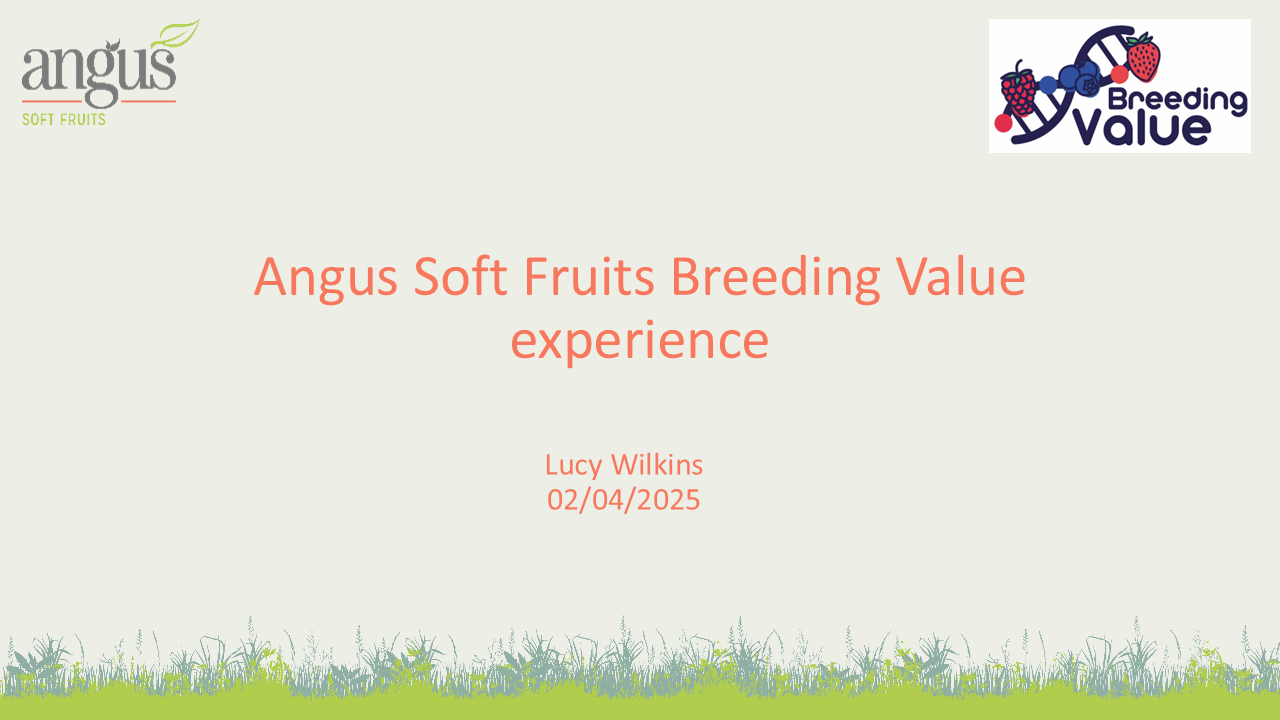 angus
SOFT FRUITS

Breeding Value

Angus Soft Fruits Breeding Value experience

Lucy Wilkins
02/04/2025